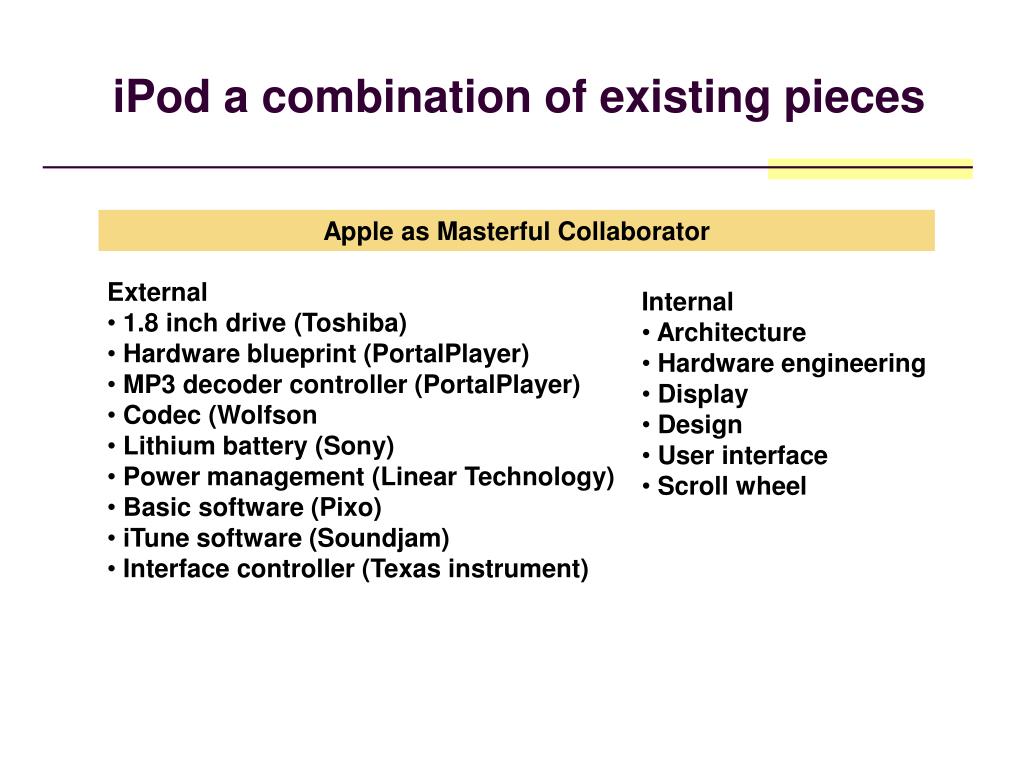 iPod a combination of existing pieces

Apple as Masterful Collaborator

External
• 1.8 inch drive (Toshiba)
• Hardware blueprint (PortalPlayer)
• MP3 decoder controller (PortalPlayer)
• Codec (Wolfson
• Lithium battery (Sony)
• Power management (Linear Technology)
• Basic software (Pixo)
• iTune software (Soundjam)
• Interface controller (Texas instrument)

Internal
• Architecture
• Hardware engineering
• Display
• Design
• User interface
• Scroll wheel